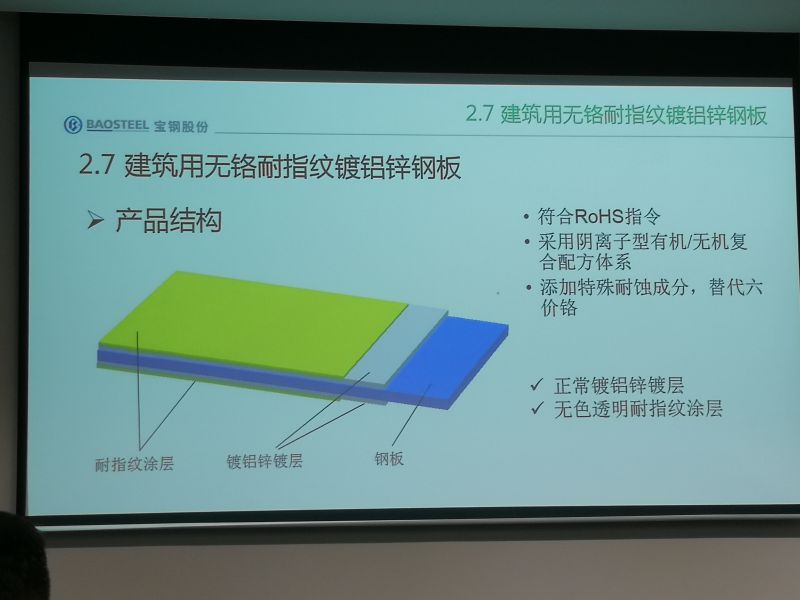 BAOSTEEL 宝钢股份

2.7 建筑用无铬耐指纹镀铝锌钢板

2.7 建筑用无铬耐指纹镀铝锌钢板

➢ 产品结构

• 符合RoHS指令
• 采用阴离子型有机/无机复合配方体系
• 添加特殊耐蚀成分，替代六价铬

✓ 正常镀铝锌镀层
✓ 无色透明耐指纹涂层

耐指纹涂层

镀铝锌镀层

钢板